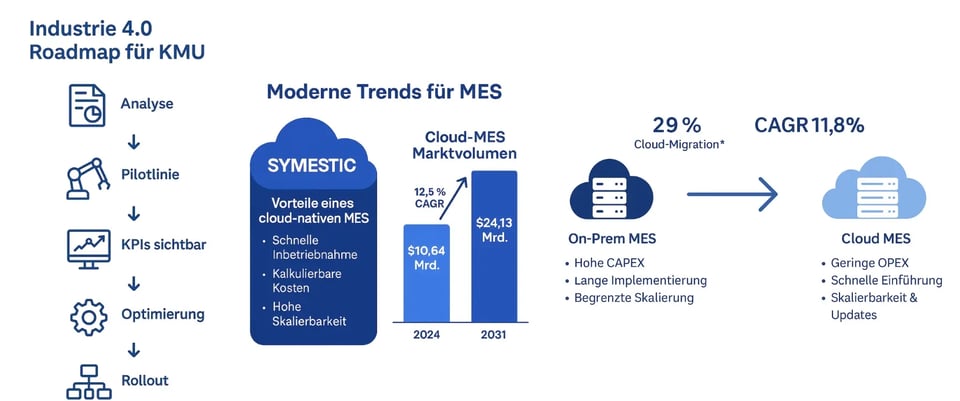 Industrie 4.0
Roadmap für KMU

Analyse
↓
Pilotlinie
↓
KPIs sichtbar
↓
Optimierung
↓
Rollout

Moderne Trends für MES

SYMESTIC

Vorteile eines cloud-nativen MES

• Schnelle Inbetriebnahme
• Kalkulierbare Kosten
• Hohe Skalierbarkeit

Cloud-MES Marktvolumen

12,5 % CAGR

$10,64 Mrd.

$24,13 Mrd.

2024

2031

29 %
Cloud-Migration*

CAGR 11,8%

On-Prem MES
• Hohe CAPEX
• Lange Implementierung
• Begrenzte Skalierung

Cloud MES
• Geringe OPEX
• Schnelle Einführung
• Skalierbarkeit & Updates